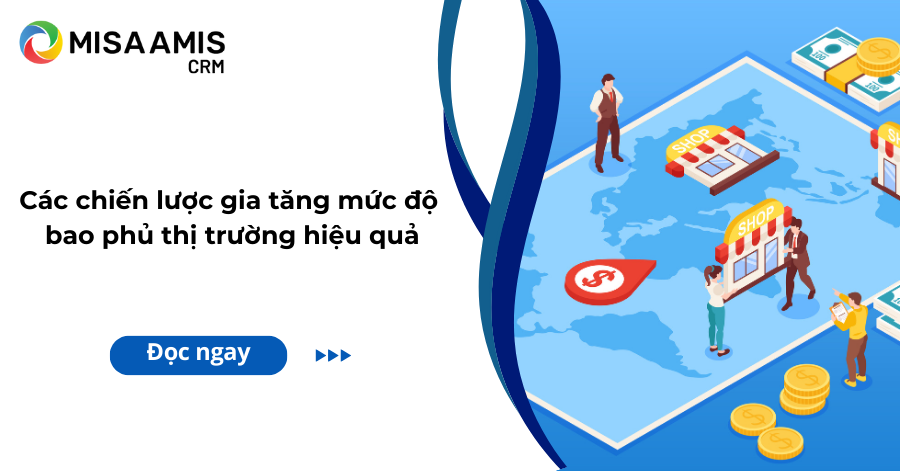 MISA AMIS
CRM

Các chiến lược gia tăng mức độ bao phủ thị trường hiệu quả

Đọc ngay

SHOP

SHOP